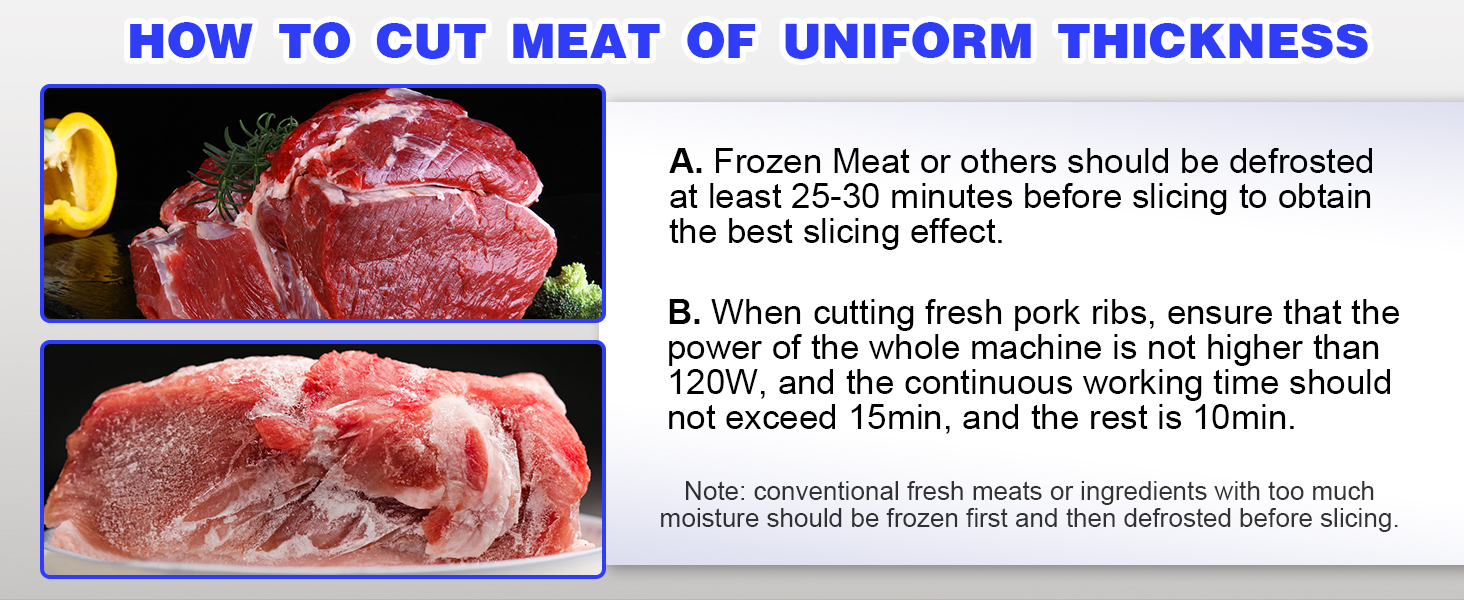 HOW TO CUT MEAT OF UNIFORM THICKNESS

A. Frozen Meat or others should be defrosted at least 25-30 minutes before slicing to obtain the best slicing effect.

B. When cutting fresh pork ribs, ensure that the power of the whole machine is not higher than 120W, and the continuous working time should not exceed 15min, and the rest is 10min.

Note: conventional fresh meats or ingredients with too much moisture should be frozen first and then defrosted before slicing.